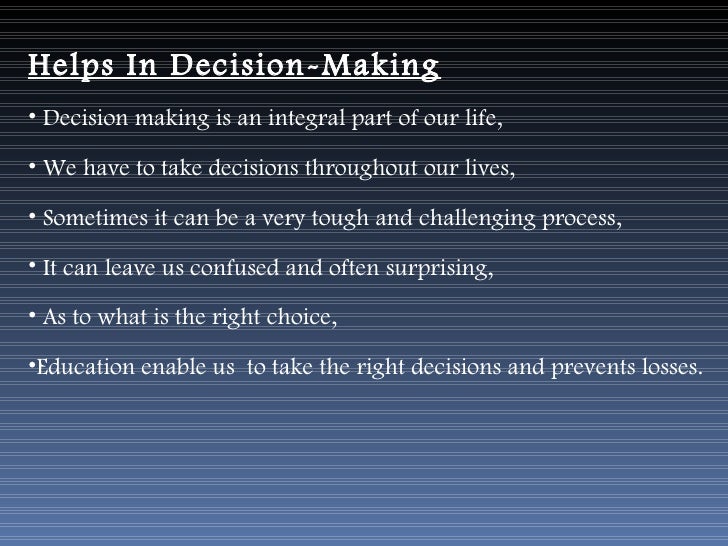 Helps In Decision-Making

• Decision making is an integral part of our life,

• We have to take decisions throughout our lives,

• Sometimes it can be a very tough and challenging process,

• It can leave us confused and often surprising,

• As to what is the right choice,

•Education enable us  to take the right decisions and prevents losses.